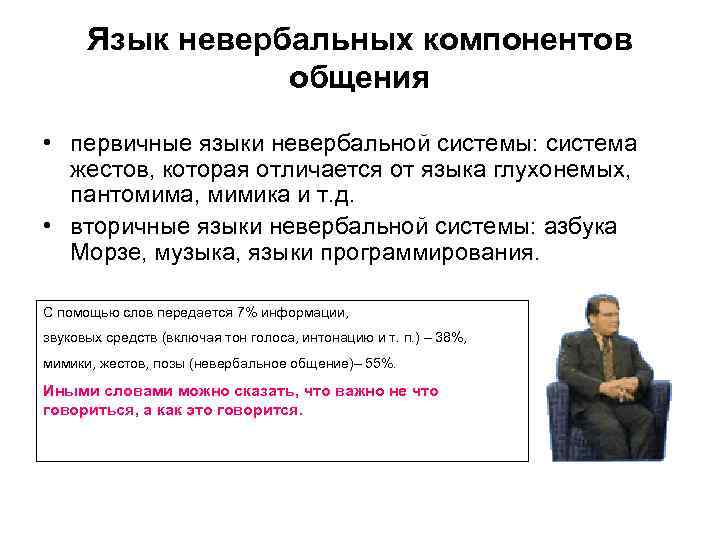 Язык невербальных компонентов общения

• первичные языки невербальной системы: система жестов, которая отличается от языка глухонемых, пантомима, мимика и т.д.

• вторичные языки невербальной системы: азбука Морзе, музыка, языки программирования.

С помощью слов передается 7% информации,

звуковых средств (включая тон голоса, интонацию и т. п.) – 38%,

мимики, жестов, позы (невербальное общение)– 55%.

Иными словами можно сказать, что важно не что говориться, а как это говорится.